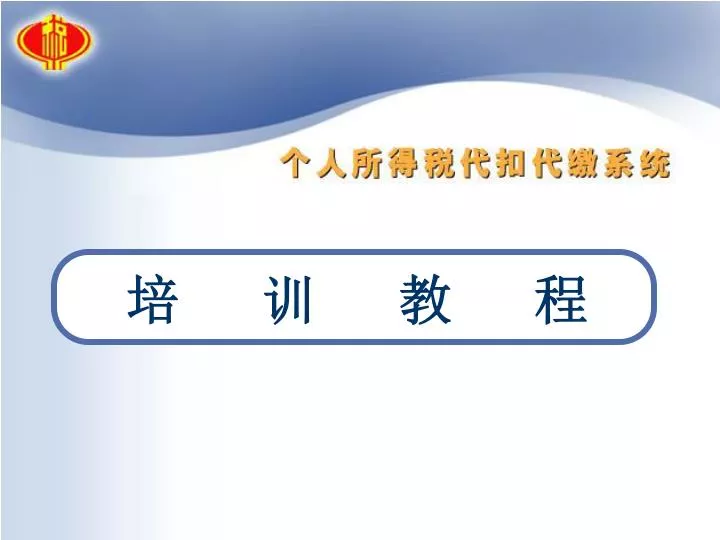 个人所得税代扣代缴系统

培 训 教 程